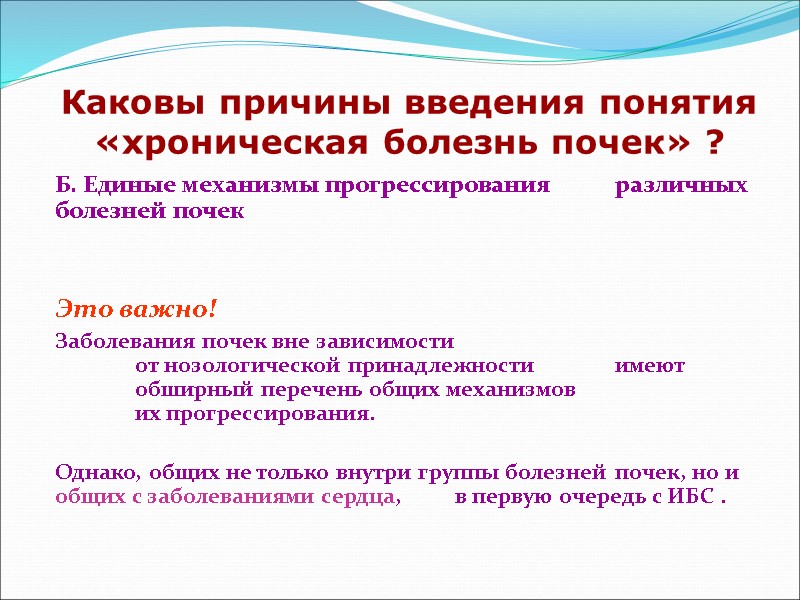 Каковы причины введения понятия «хроническая болезнь почек» ?

Б. Единые механизмы прогрессирования различных болезней почек

Это важно!

Заболевания почек вне зависимости от нозологической принадлежности имеют обширный перечень общих механизмов их прогрессирования.

Однако, общих не только внутри группы болезней почек, но и общих с заболеваниями сердца, в первую очередь с ИБС .